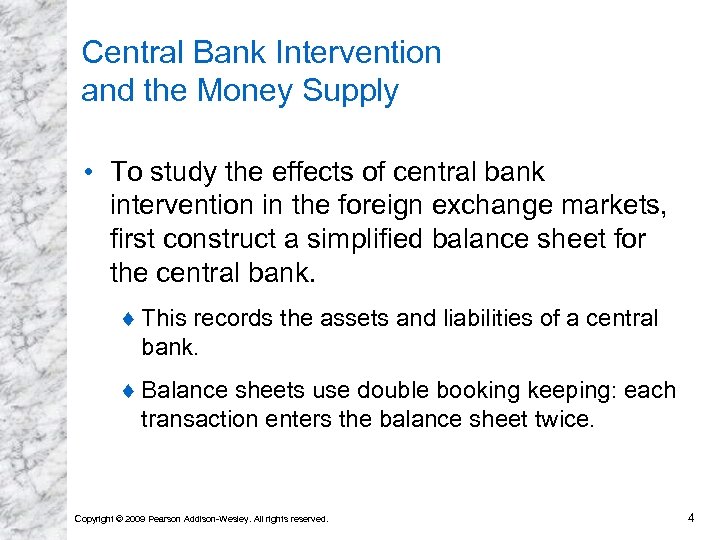 Central Bank Intervention and the Money Supply

• To study the effects of central bank intervention in the foreign exchange markets, first construct a simplified balance sheet for the central bank.

♦ This records the assets and liabilities of a central bank.

♦ Balance sheets use double booking keeping: each transaction enters the balance sheet twice.

Copyright © 2009 Pearson Addison-Wesley. All rights reserved.

4